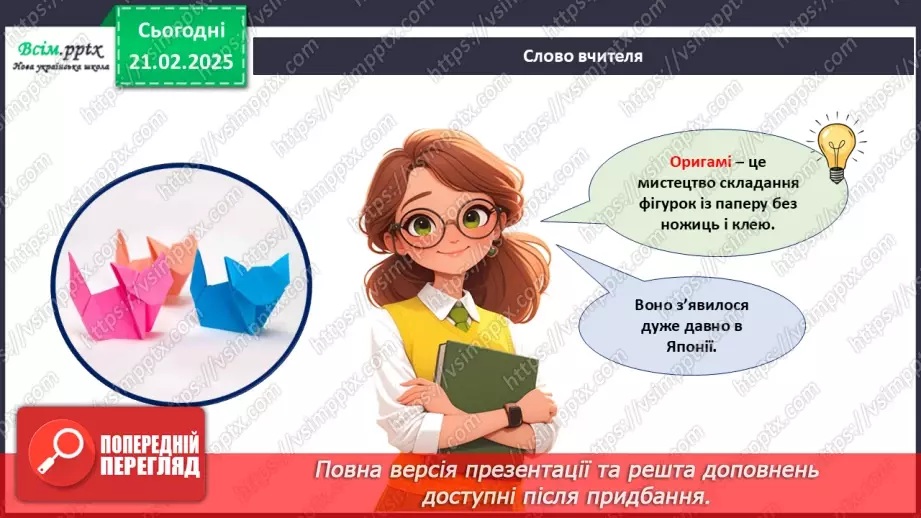 Всім.pptx
Нова українська школа

Сьогодні
21.02.2025

Слово вчителя

Оригамі – це мистецтво складання фігурок із паперу без ножиць і клею.

Воно з'явилося дуже давно в Японії.

ПОПЕРЕДНІЙ ПЕРЕГЛЯД

Повна версія презентації та решта доповнень доступні після придбання.

https://vsimpptx.com